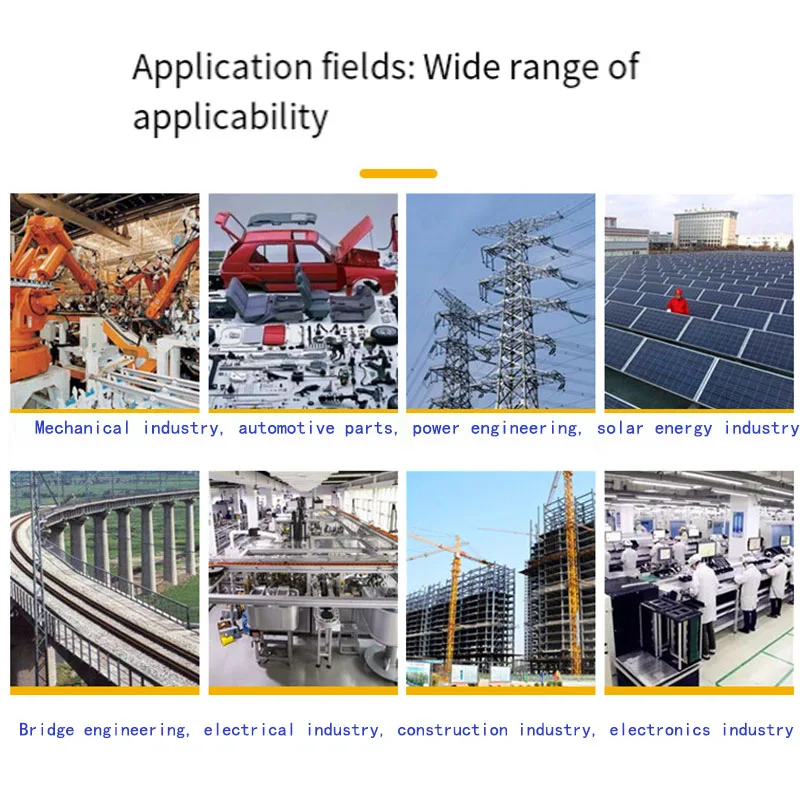 Application fields: Wide range of applicability

Mechanical industry, automotive parts, power engineering, solar energy industry

Bridge engineering, electrical industry, construction industry, electronics industry